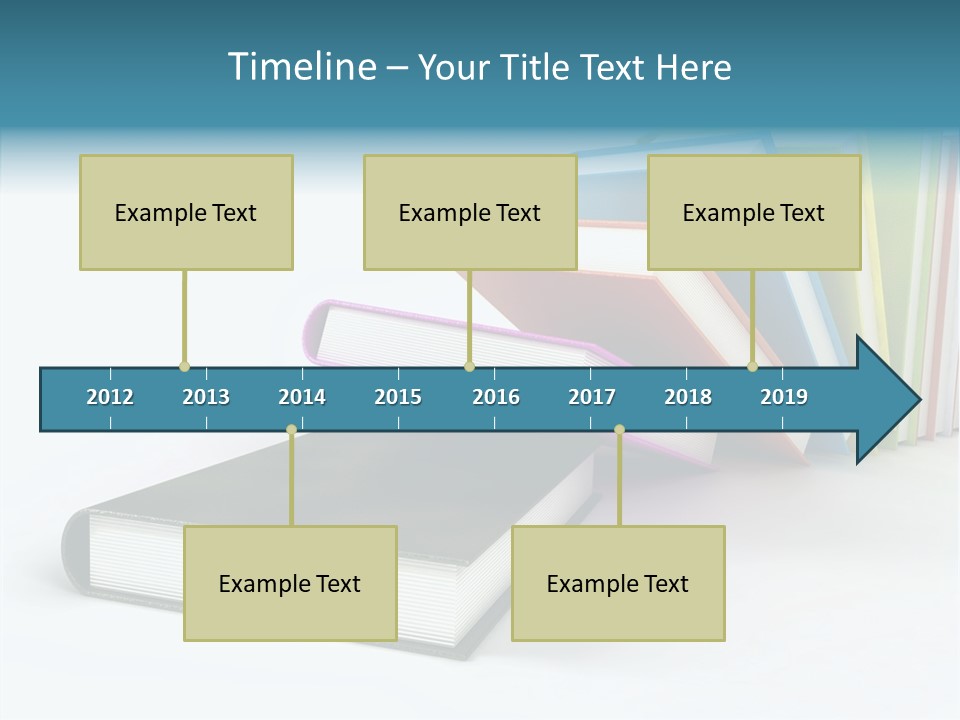 Timeline – Your Title Text Here

Example Text

Example Text

Example Text

2012 2013 2014 2015 2016 2017 2018 2019

Example Text

Example Text